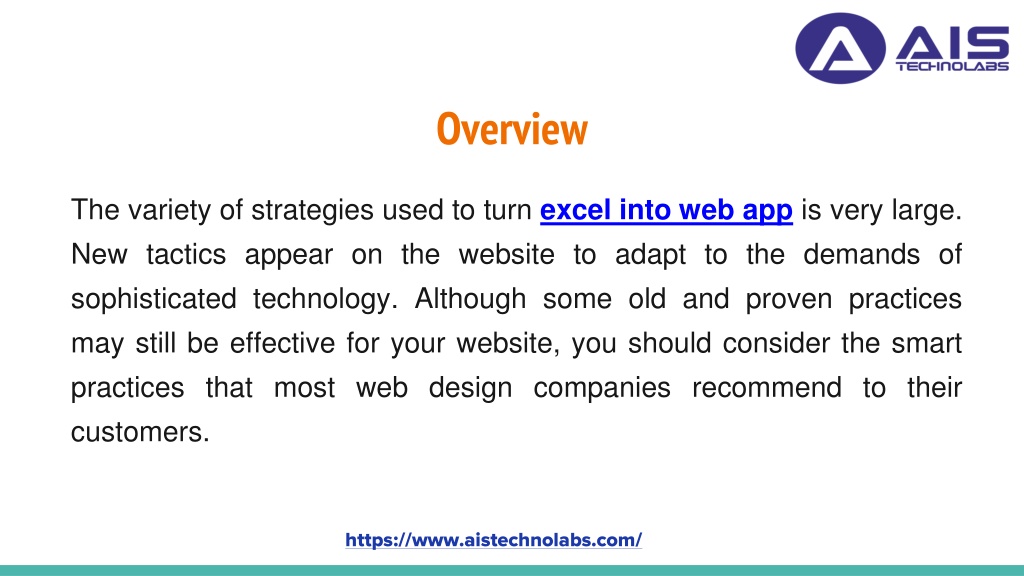 AIS
TECHNOLABS

Overview

The variety of strategies used to turn excel into web app is very large. New tactics appear on the website to adapt to the demands of sophisticated technology. Although some old and proven practices may still be effective for your website, you should consider the smart practices that most web design companies recommend to their customers.

https://www.aistechnolabs.com/